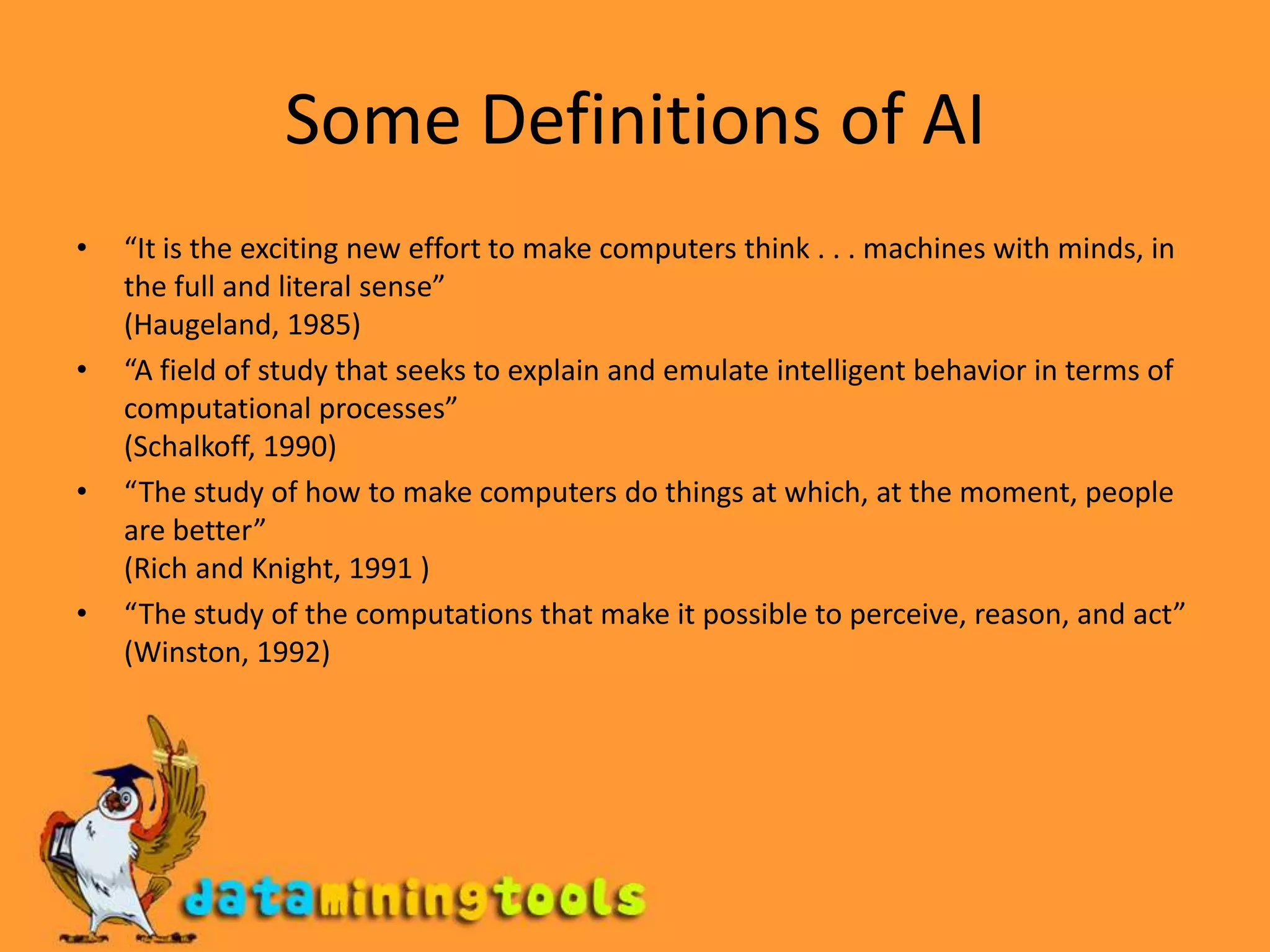 Some Definitions of AI

• “It is the exciting new effort to make computers think . . . machines with minds, in the full and literal sense”
(Haugeland, 1985)
• “A field of study that seeks to explain and emulate intelligent behavior in terms of computational processes”
(Schalkoff, 1990)
• “The study of how to make computers do things at which, at the moment, people are better”
(Rich and Knight, 1991 )
• “The study of the computations that make it possible to perceive, reason, and act”
(Winston, 1992)

dataminingtools